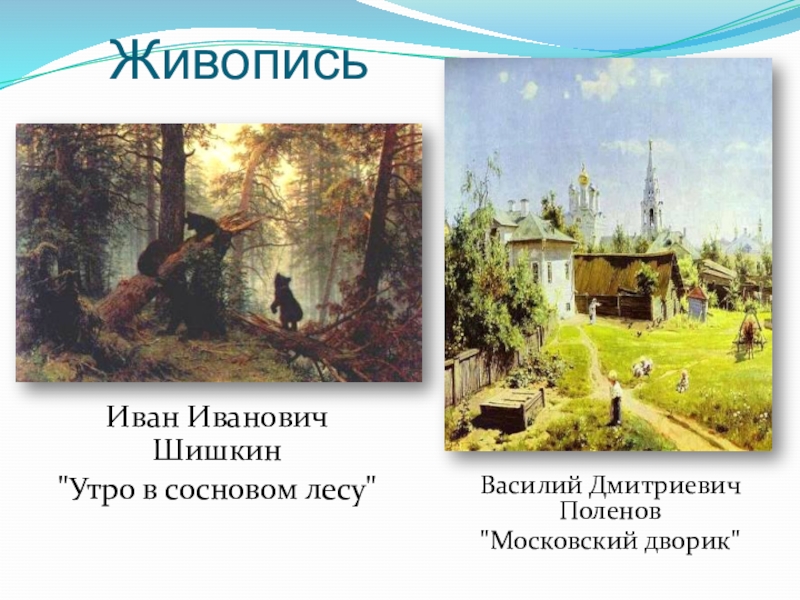 Живопись

Иван Иванович Шишкин
"Утро в сосновом лесу"

Василий Дмитриевич Поленов
"Московский дворик"